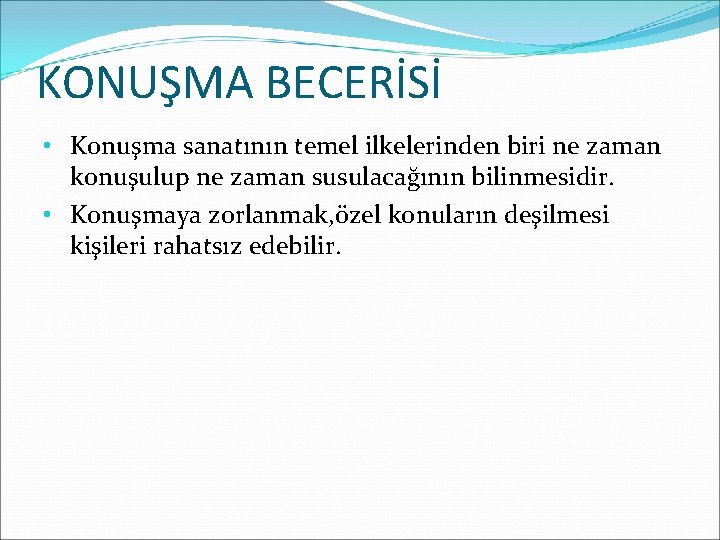 KONUŞMA BECERİSİ

• Konuşma sanatının temel ilkelerinden biri ne zaman konuşulup ne zaman susulacağının bilinmesidir.

• Konuşmaya zorlanmak,özel konuların deşilmesi kişileri rahatsız edebilir.